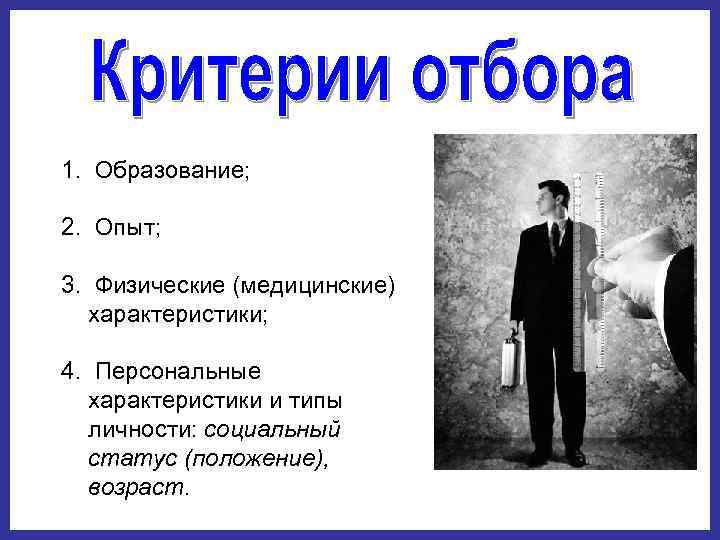 Критерии отбора

1. Образование;

2. Опыт;

3. Физические (медицинские) характеристики;

4. Персональные характеристики и типы личности: социальный статус (положение), возраст.